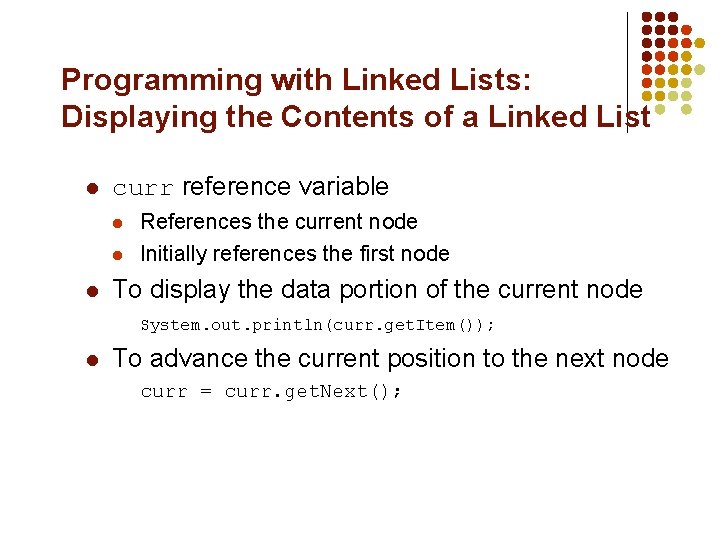 Programming with Linked Lists:
Displaying the Contents of a Linked List

• curr reference variable
• References the current node
• Initially references the first node
• To display the data portion of the current node
System.out.println(curr.getItem());
• To advance the current position to the next node
curr = curr.getNext();